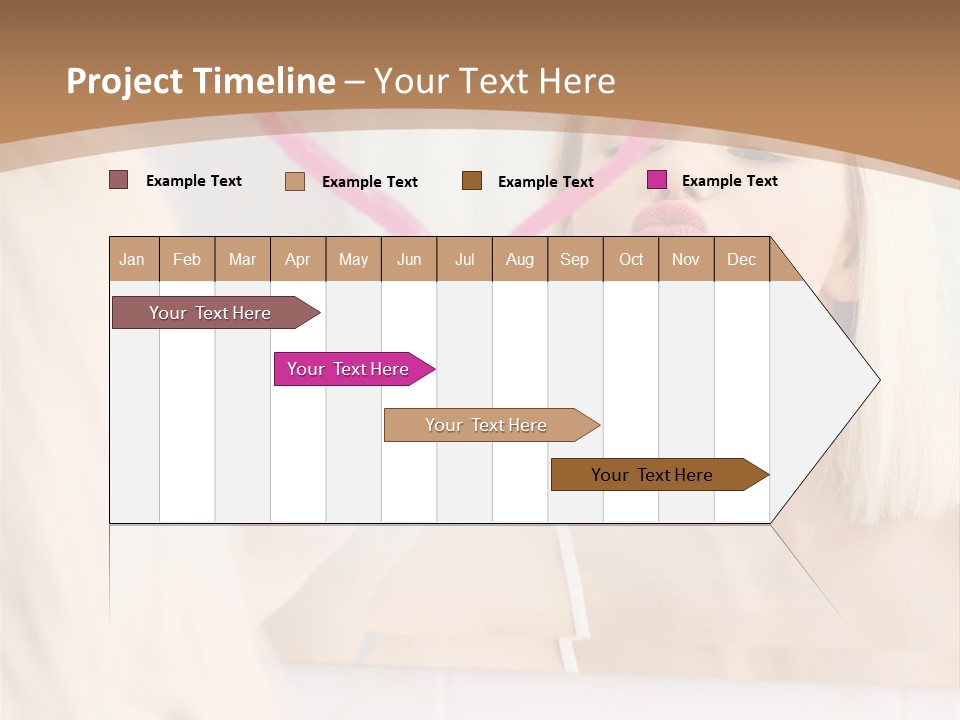 Project Timeline – Your Text Here

Example Text
Example Text
Example Text
Example Text

| Jan | Feb | Mar | Apr | May | Jun | Jul | Aug | Sep | Oct | Nov | Dec |
|---|---|---|---|---|---|---|---|---|---|---|---|

Your Text Here
Your Text Here
Your Text Here
Your Text Here